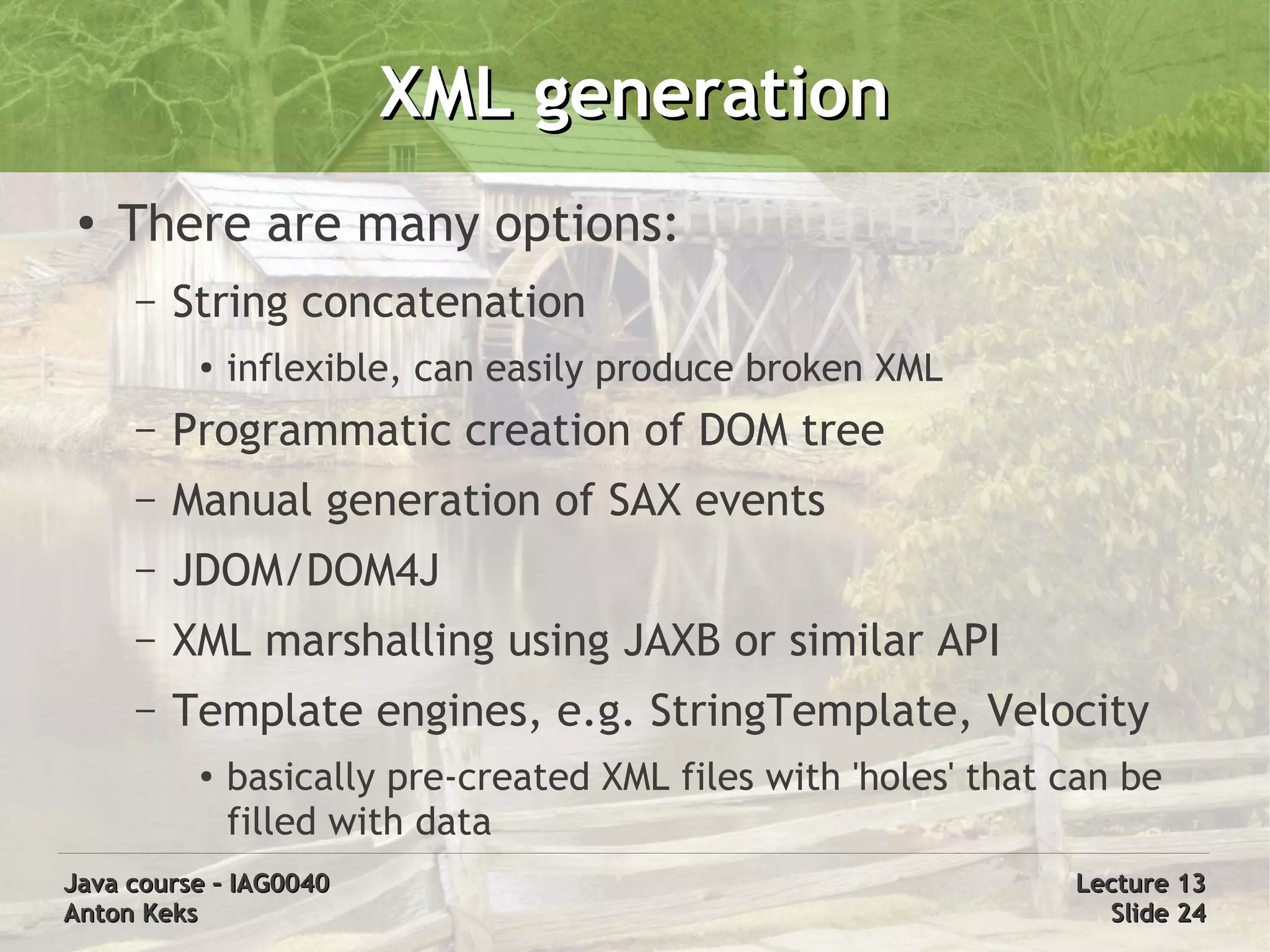 XML generation

• There are many options:
– String concatenation
• inflexible, can easily produce broken XML
– Programmatic creation of DOM tree
– Manual generation of SAX events
– JDOM/DOM4J
– XML marshalling using JAXB or similar API
– Template engines, e.g. StringTemplate, Velocity
• basically pre-created XML files with 'holes' that can be filled with data

Java course – IAG0040
Anton Keks

Lecture 13
Slide 24